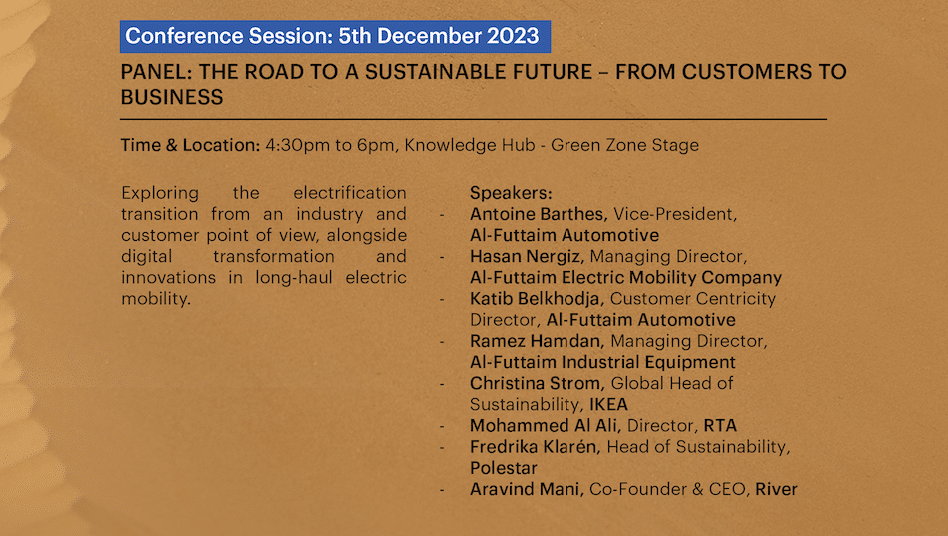 Conference Session: 5th December 2023

PANEL: THE ROAD TO A SUSTAINABLE FUTURE – FROM CUSTOMERS TO BUSINESS

Time & Location: 4:30pm to 6pm, Knowledge Hub - Green Zone Stage

Exploring the electrification transition from an industry and customer point of view, alongside digital transformation and innovations in long-haul electric mobility.

Speakers:
- Antoine Barthes, Vice-President, Al-Futtaim Automotive
- Hasan Nergiz, Managing Director, Al-Futtaim Electric Mobility Company
- Katib Belkhodja, Customer Centricity Director, Al-Futtaim Automotive
- Ramez Hamdan, Managing Director, Al-Futtaim Industrial Equipment
- Christina Strom, Global Head of Sustainability, IKEA
- Mohammed Al Ali, Director, RTA
- Fredrika Klarén, Head of Sustainability, Polestar
- Aravind Mani, Co-Founder & CEO, River